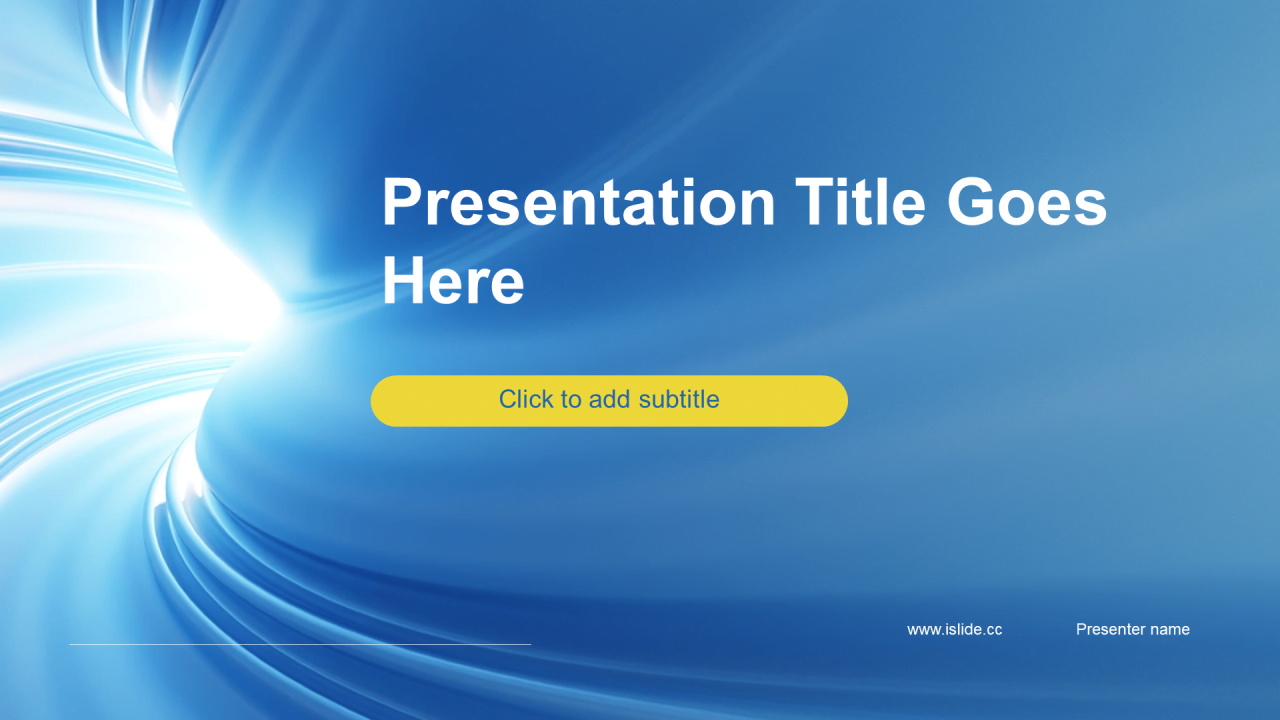 Presentation Title Goes Here

Click to add subtitle

www.islide.cc

Presenter name